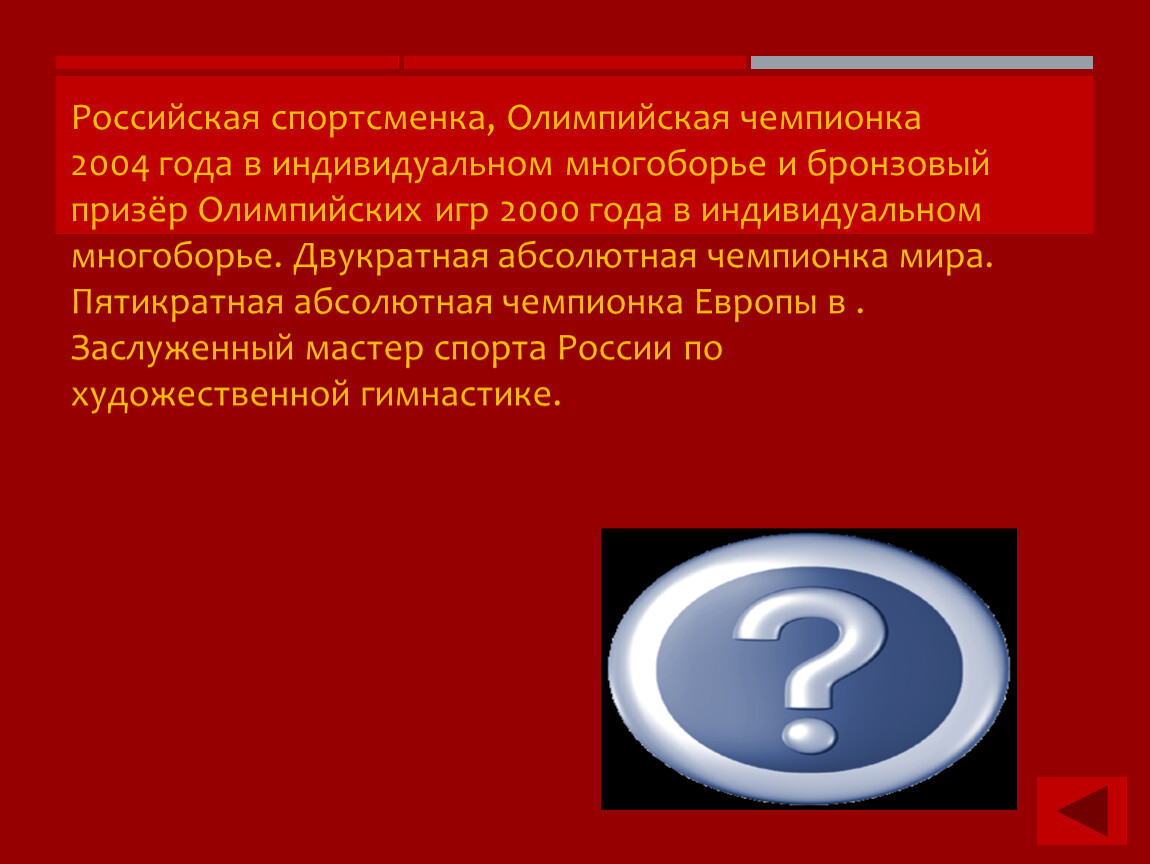 Российская спортсменка, Олимпийская чемпионка 2004 года в индивидуальном многоборье и бронзовый призёр Олимпийских игр 2000 года в индивидуальном многоборье. Двукратная абсолютная чемпионка мира. Пятикратная абсолютная чемпионка Европы в . Заслуженный мастер спорта России по художественной гимнастике.

?